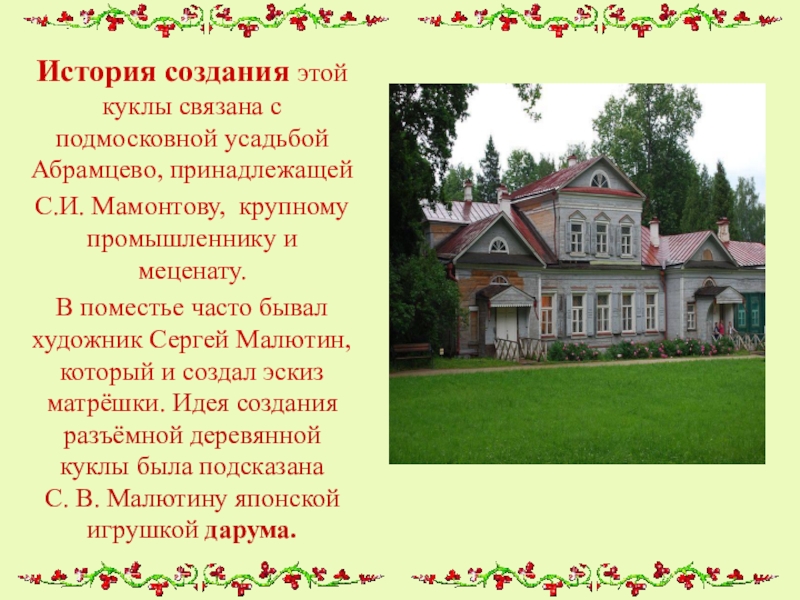 История создания этой куклы связана с подмосковной усадьбой Абрамцево, принадлежащей С.И. Мамонтову, крупному промышленнику и меценату.

В поместье часто бывал художник Сергей Малютин, который и создал эскиз матрёшки. Идея создания разъёмной деревянной куклы была подсказана С. В. Малютину японской игрушкой дарума.